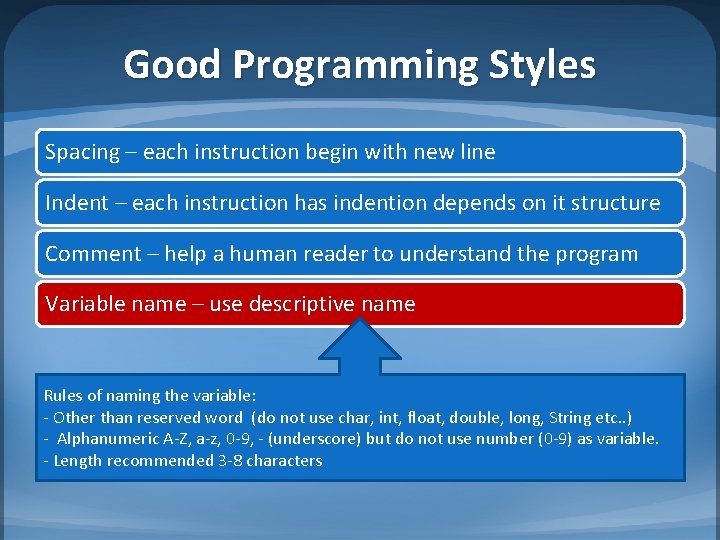 Good Programming Styles

Spacing – each instruction begin with new line

Indent – each instruction has indention depends on it structure

Comment – help a human reader to understand the program

Variable name – use descriptive name

Rules of naming the variable:
- Other than reserved word (do not use char, int, float, double, long, String etc..)
- Alphanumeric A-Z, a-z, 0-9, - (underscore) but do not use number (0-9) as variable.
- Length recommended 3-8 characters